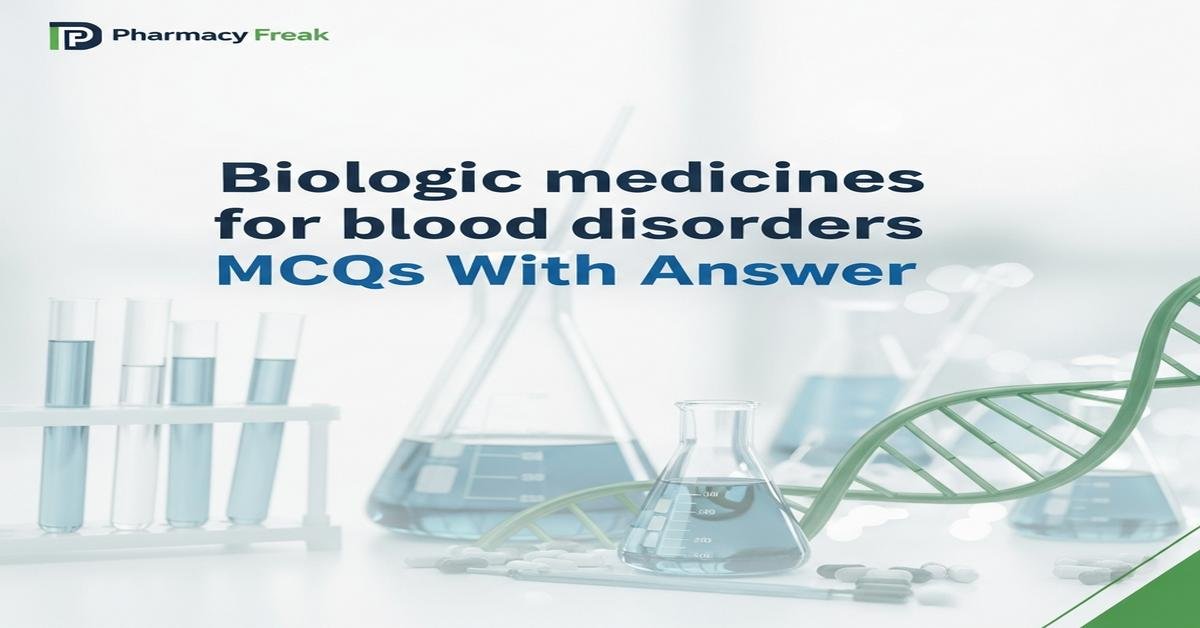 Pharmacy Freak

Biologic medicines for blood disorders MCQs With Answer